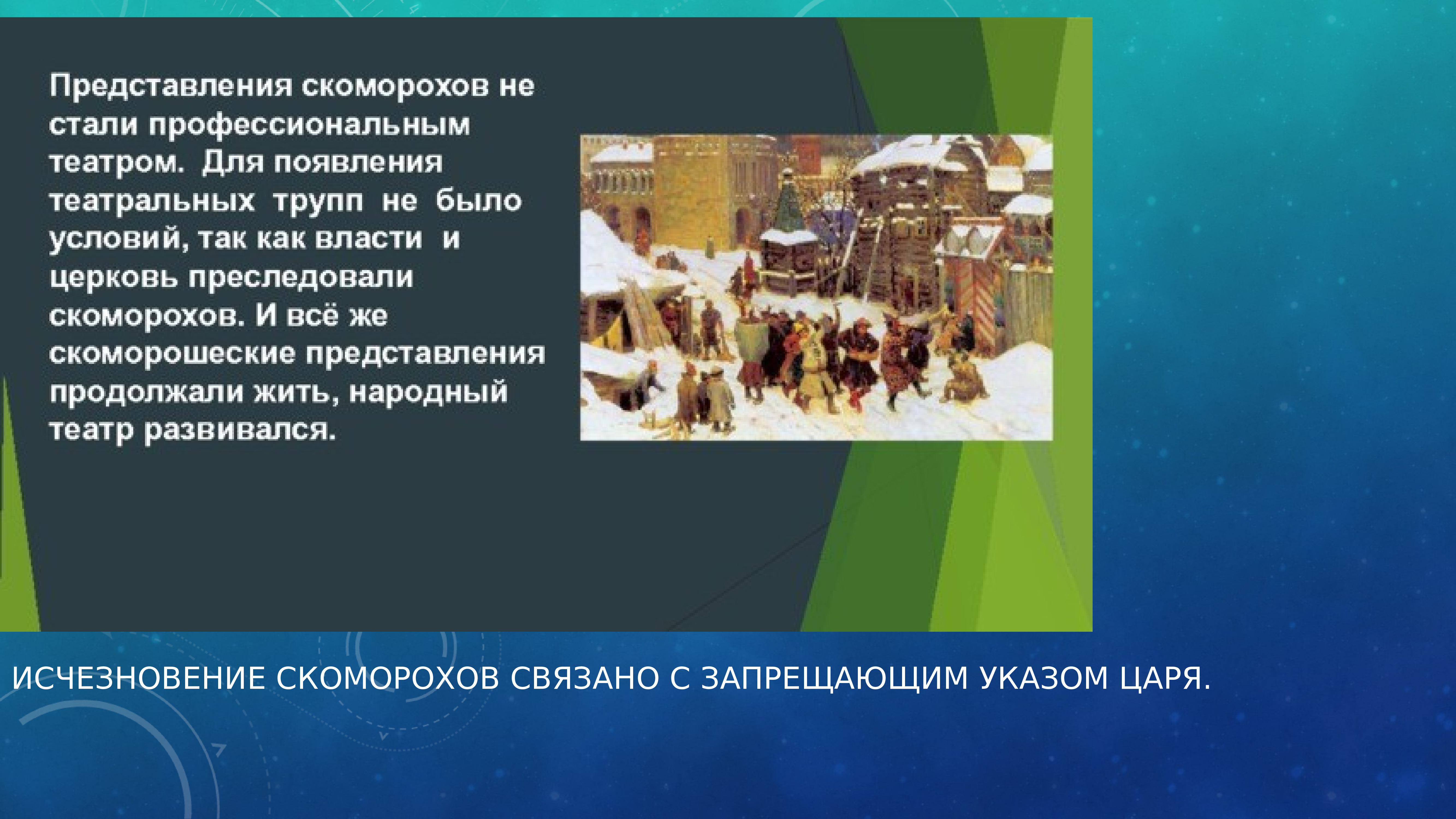 Представления скоморохов не стали профессиональным театром. Для появления театральных трупп не было условий, так как власти и церковь преследовали скоморохов. И всё же скоморошеские представления продолжали жить, народный театр развивался.

ИСЧЕЗНОВЕНИЕ СКОМОРОХОВ СВЯЗАНО С ЗАПРЕЩАЮЩИМ УКАЗОМ ЦАРЯ.